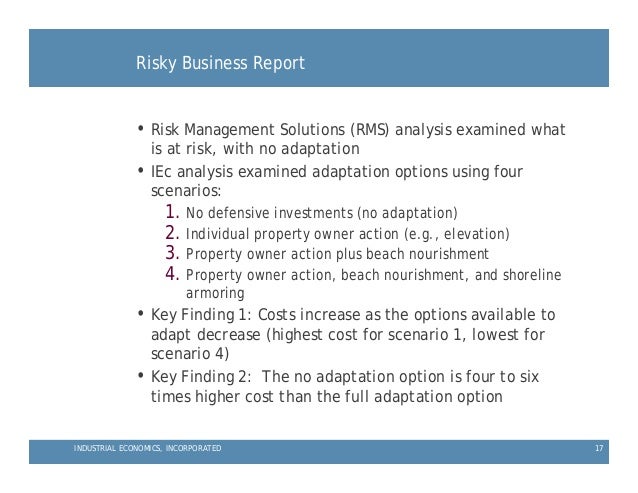 Risky Business Report

• Risk Management Solutions (RMS) analysis examined what is at risk, with no adaptation
• IEc analysis examined adaptation options using four scenarios:
1. No defensive investments (no adaptation)
2. Individual property owner action (e.g., elevation)
3. Property owner action plus beach nourishment
4. Property owner action, beach nourishment, and shoreline armoring
• Key Finding 1: Costs increase as the options available to adapt decrease (highest cost for scenario 1, lowest for scenario 4)
• Key Finding 2: The no adaptation option is four to six times higher cost than the full adaptation option

INDUSTRIAL ECONOMICS, INCORPORATED 17